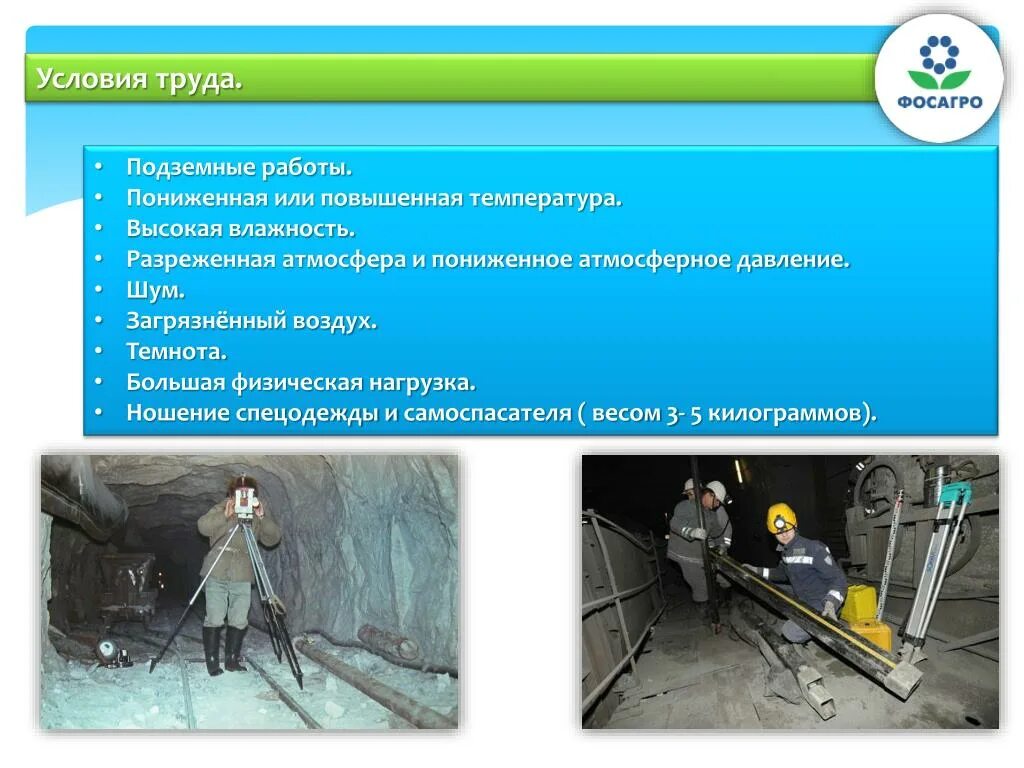 Условия труда.

ФОСАГРО

• Подземные работы.
• Пониженная или повышенная температура.
• Высокая влажность.
• Разреженная атмосфера и пониженное атмосферное давление.
• Шум.
• Загрязнённый воздух.
• Темнота.
• Большая физическая нагрузка.
• Ношение спецодежды и самоспасателя ( весом 3- 5 килограммов).